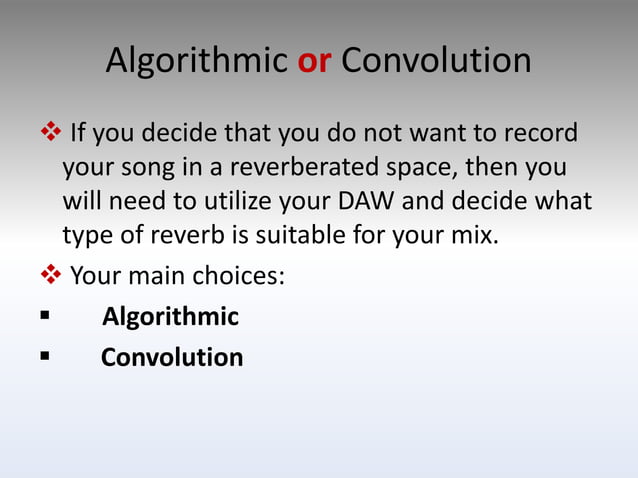 Algorithmic or Convolution

❖ If you decide that you do not want to record your song in a reverberated space, then you will need to utilize your DAW and decide what type of reverb is suitable for your mix.

❖ Your main choices:

▪ Algorithmic

▪ Convolution